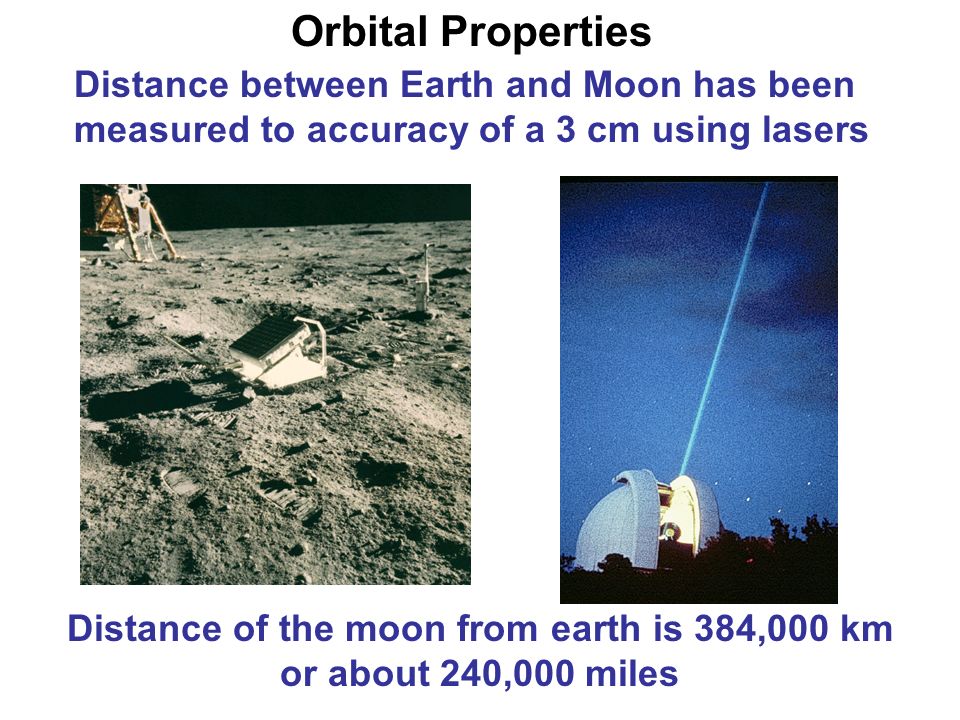 Orbital Properties

Distance between Earth and Moon has been measured to accuracy of a 3 cm using lasers

Distance of the moon from earth is 384,000 km or about 240,000 miles